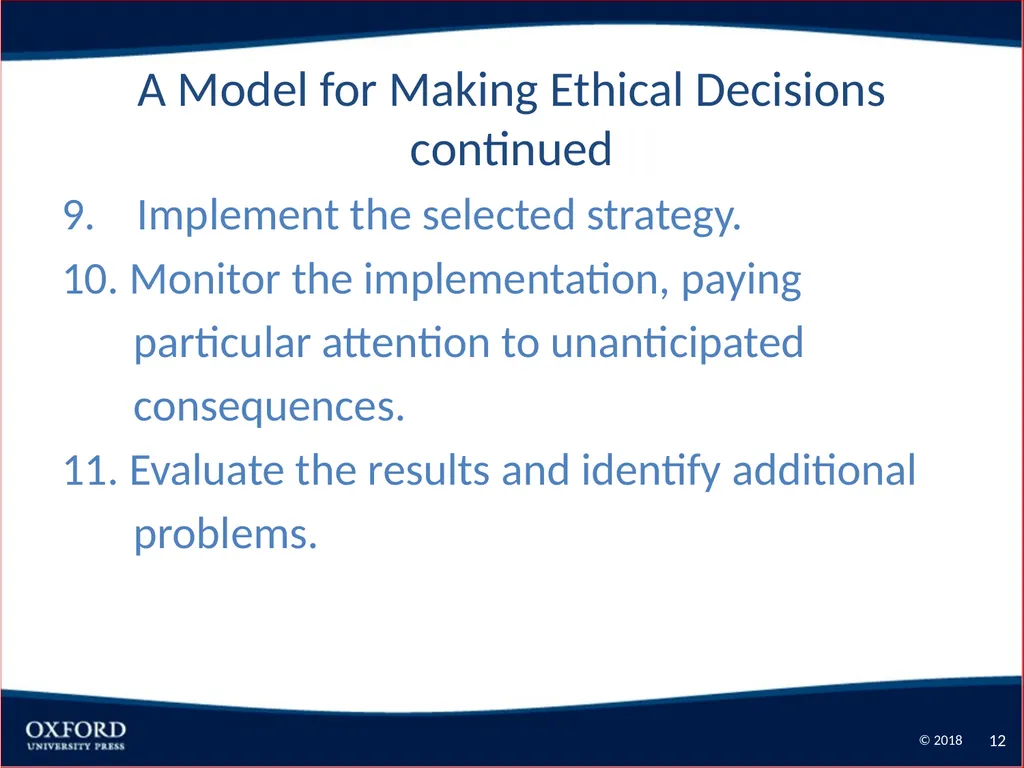 A Model for Making Ethical Decisions continued

9. Implement the selected strategy.

10. Monitor the implementation, paying particular attention to unanticipated consequences.

11. Evaluate the results and identify additional problems.

OXFORD
UNIVERSITY PRESS

© 2018 12